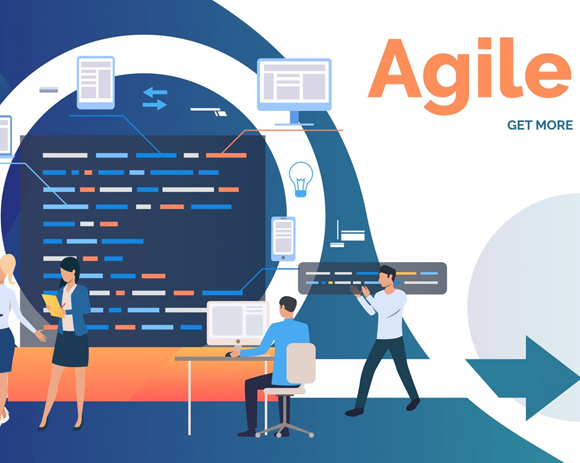 Agile

GET MORE